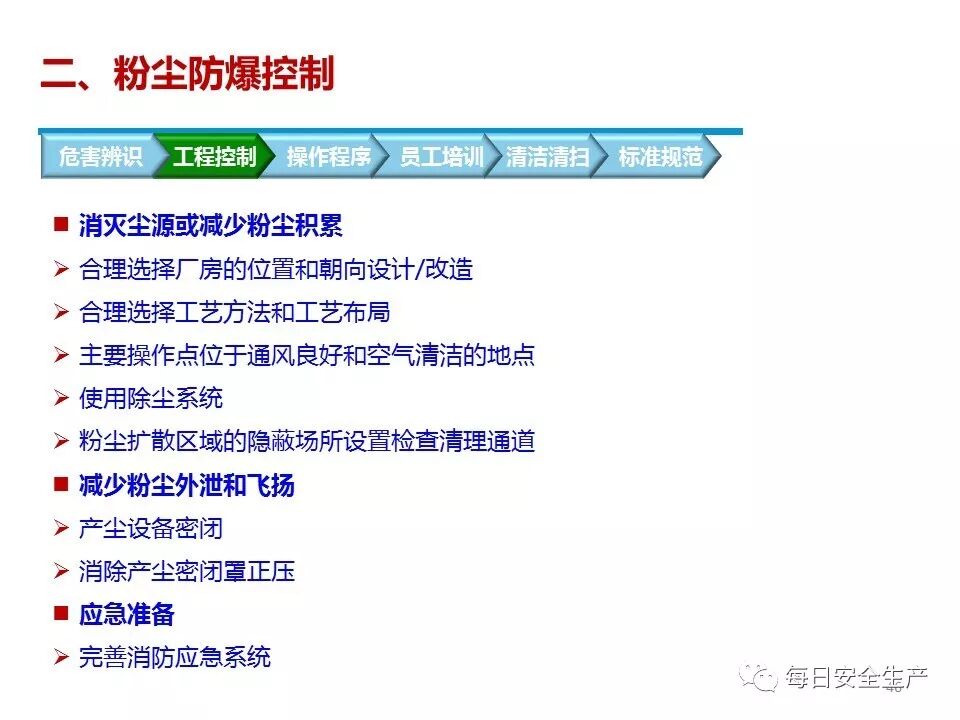 二、粉尘防爆控制

危害辨识 工程控制 操作程序 员工培训 清洁清扫 标准规范

■ 消灭尘源或减少粉尘积累
➢ 合理选择厂房的位置和朝向设计/改造
➢ 合理选择工艺方法和工艺布局
➢ 主要操作点位于通风良好和空气清洁的地点
➢ 使用除尘系统
➢ 粉尘扩散区域的隐蔽场所设置检查清理通道
■ 减少粉尘外泄和飞扬
➢ 产尘设备密闭
➢ 消除产尘密闭罩正压
■ 应急准备
➢ 完善消防应急系统

每日安全生产